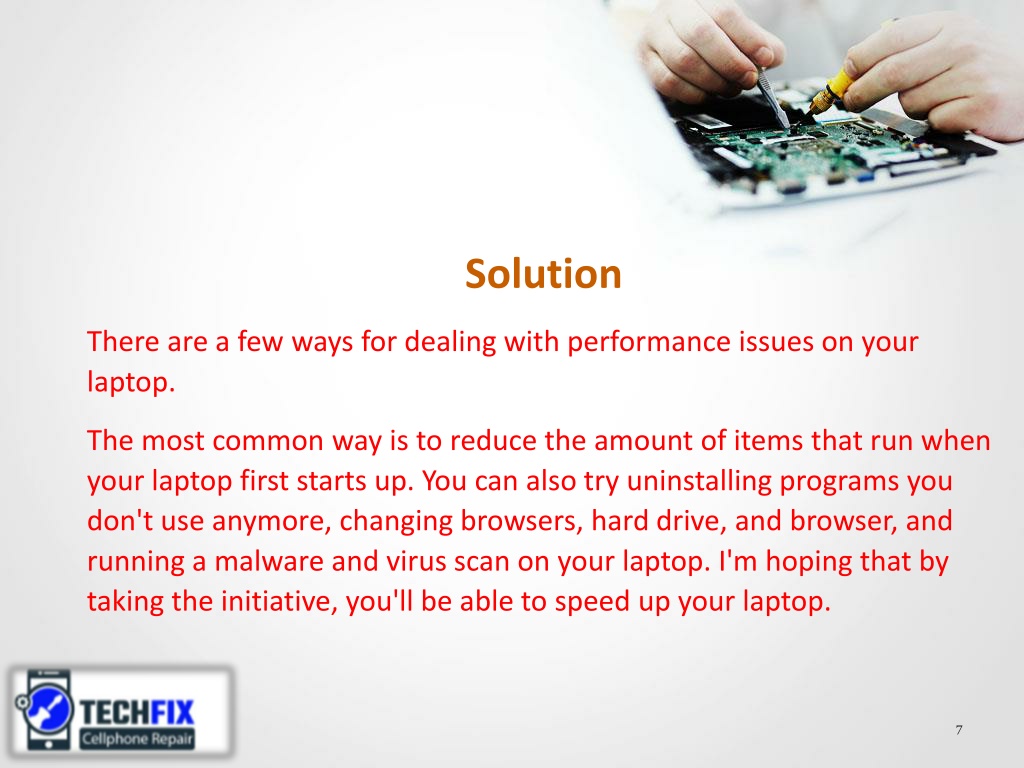 Solution

There are a few ways for dealing with performance issues on your laptop.

The most common way is to reduce the amount of items that run when your laptop first starts up. You can also try uninstalling programs you don't use anymore, changing browsers, hard drive, and browser, and running a malware and virus scan on your laptop. I'm hoping that by taking the initiative, you'll be able to speed up your laptop.

TECHFIX
Cellphone Repair

7